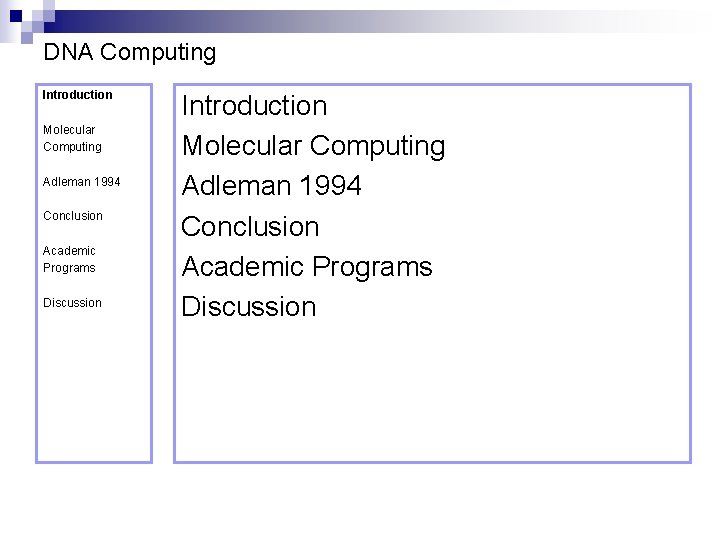 DNA Computing

Introduction

Molecular Computing

Adleman 1994

Conclusion

Academic Programs

Discussion

Introduction

Molecular Computing

Adleman 1994

Conclusion

Academic Programs

Discussion